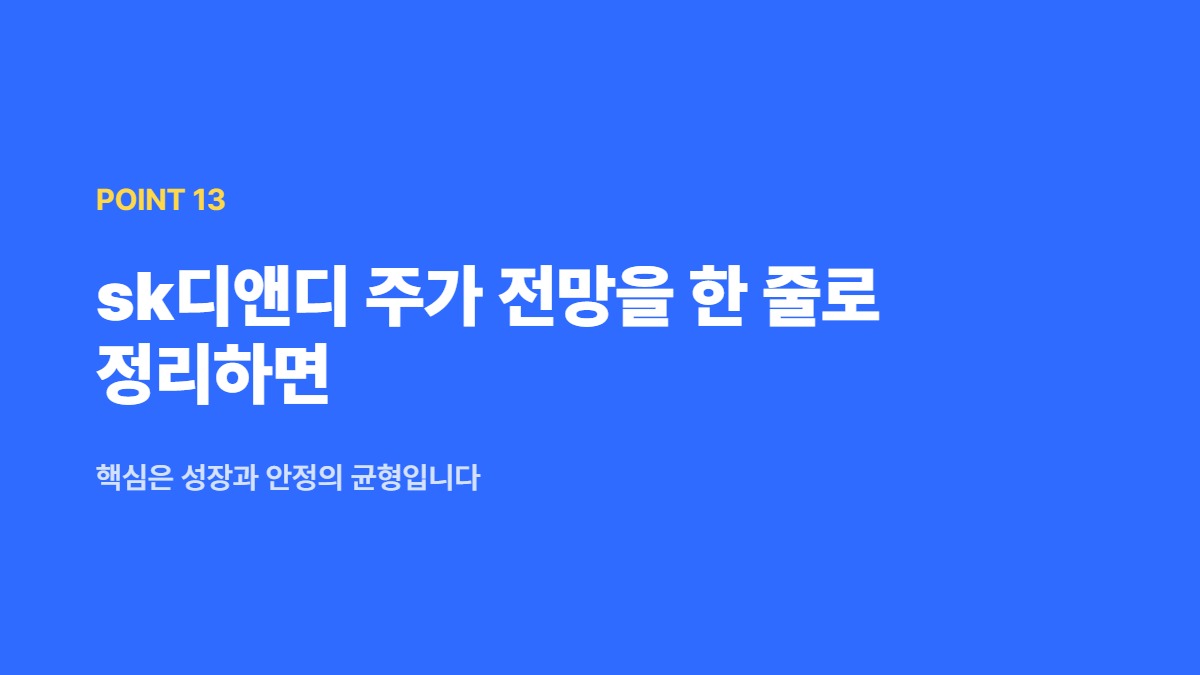 POINT 13

sk디앤디 주가 전망을 한 줄로 정리하면

핵심은 성장과 안정의 균형입니다